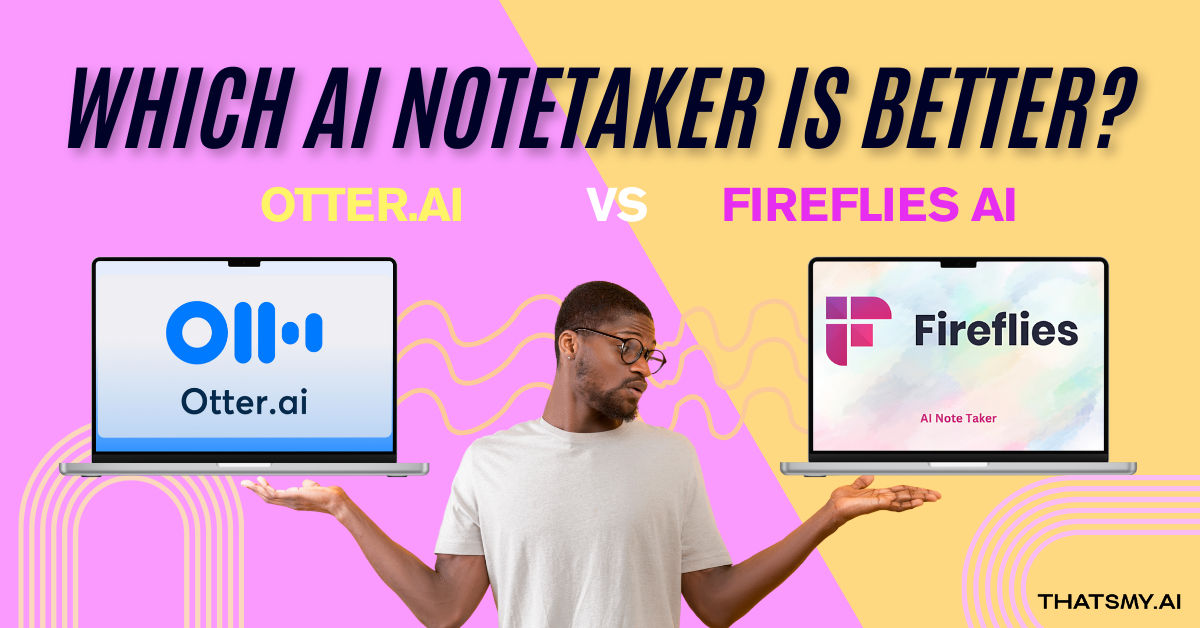 WHICH AI NOTETAKER IS BETTER?

OTTER.AI VS FIREFLIES AI

Otter.ai

Fireflies

AI Note Taker

THATSMY.AI